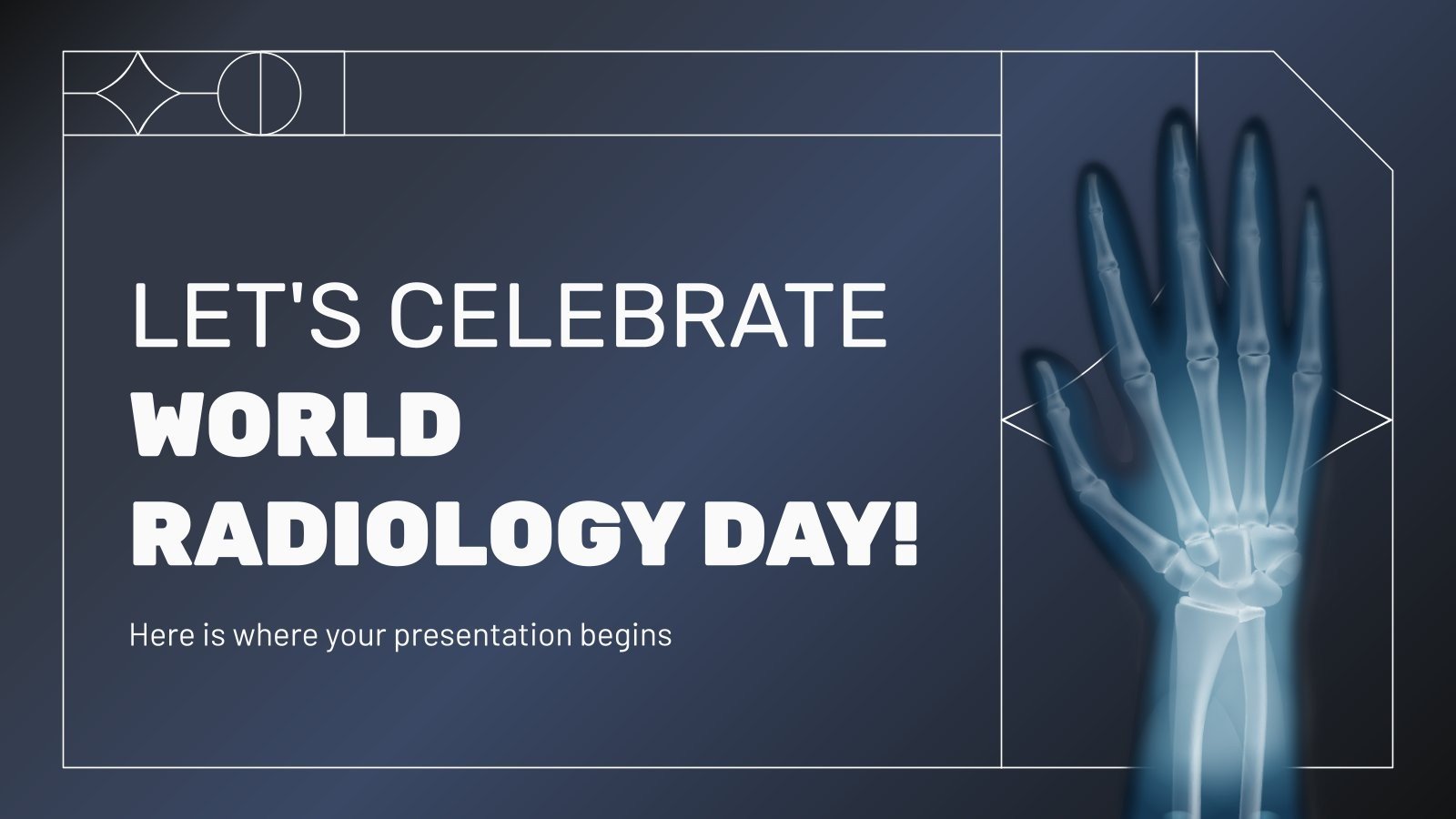 LET'S CELEBRATE
WORLD
RADIOLOGY DAY!

Here is where your presentation begins